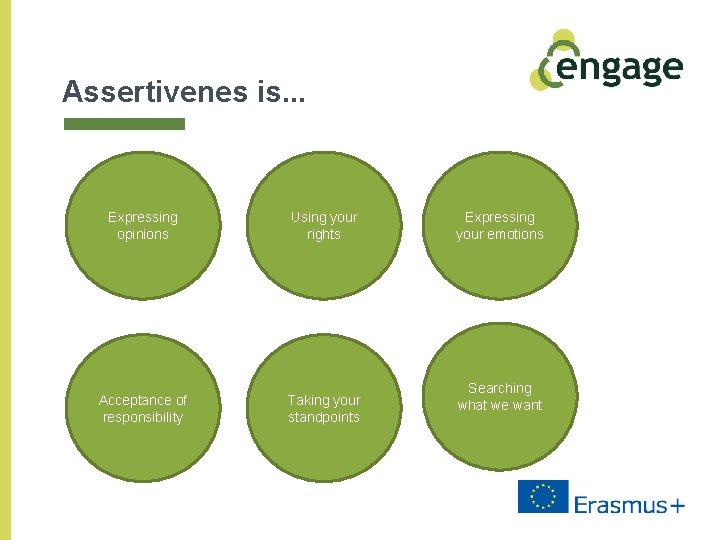 engage

Assertivenes is...

Expressing opinions

Using your rights

Expressing your emotions

Acceptance of responsibility

Taking your standpoints

Searching what we want

Erasmus+